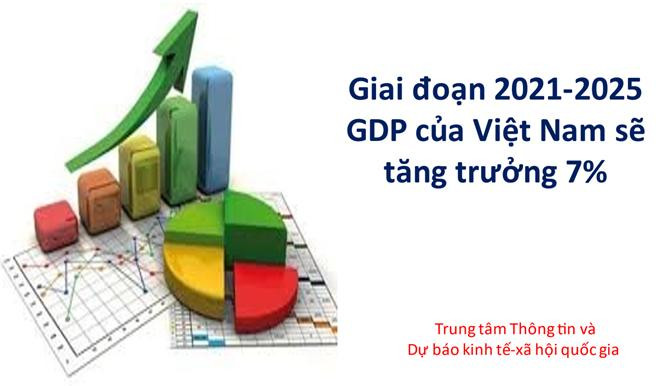 Giai đoạn 2021-2025 GDP của Việt Nam sẽ tăng trưởng 7%

Trung tâm Thông tin và
Dự báo kinh tế-xã hội quốc gia